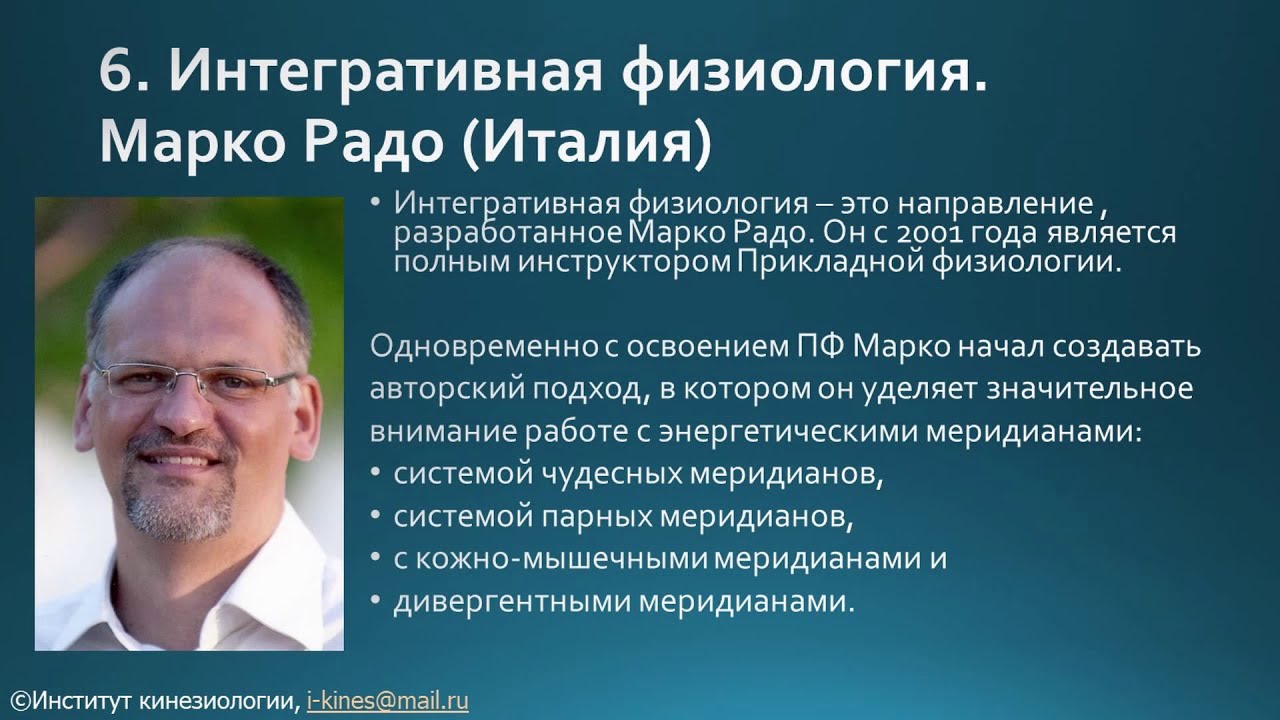 6. Интегративная физиология. Марко Радо (Италия)

• Интегративная физиология – это направление , разработанное Марко Радо. Он с 2001 года является полным инструктором Прикладной физиологии.

Одновременно с освоением ПФ Марко начал создавать авторский подход, в котором он уделяет значительное внимание работе с энергетическими меридианами:
• системой чудесных меридианов,
• системой парных меридианов,
• с кожно-мышечными меридианами и
• дивергентными меридианами.

©Институт кинезиологии, i-kines@mail.ru